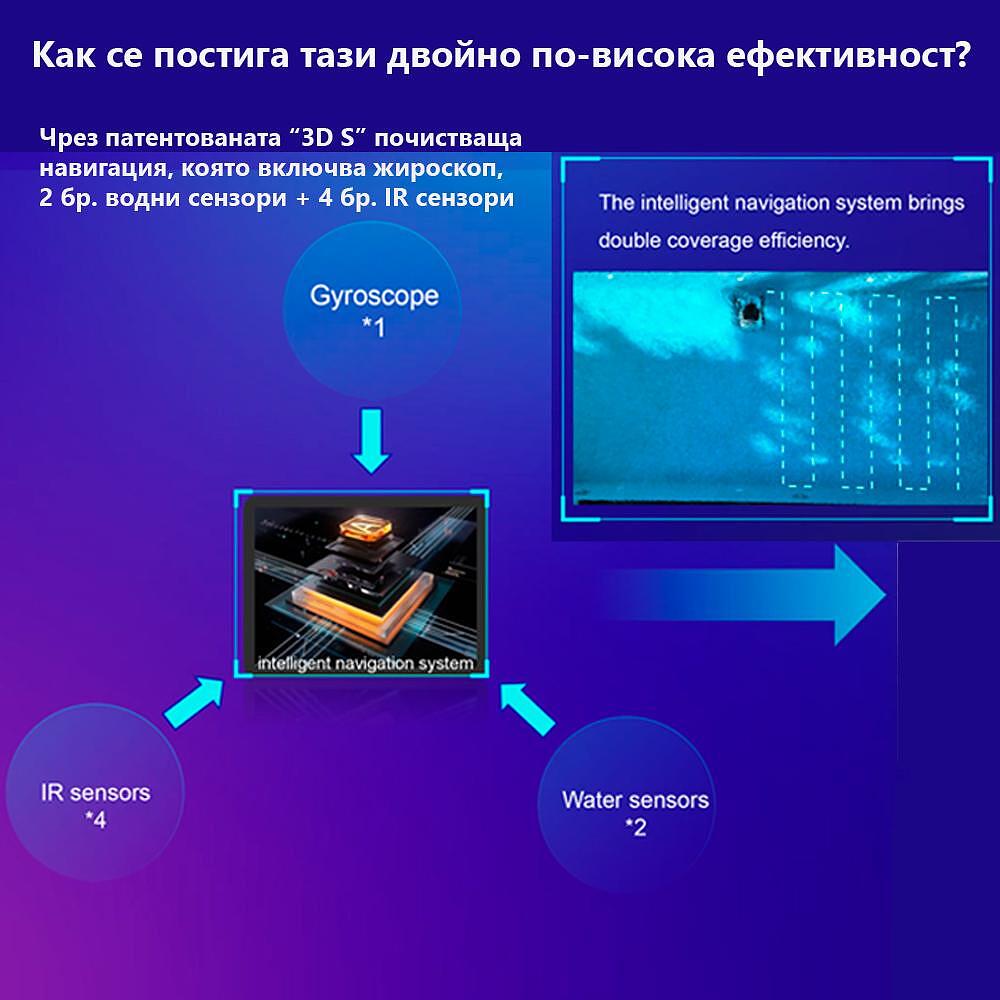 Как се постига тази двойно по-висока ефективност?

Чрез патентованата “3D S” почистваща навигация, която включва жироскоп, 2 бр. водни сензори + 4 бр. IR сензори

The intelligent navigation system brings double coverage efficiency.

Gyroscope
*1

intelligent navigation system

IR sensors
*4

Water sensors
*2